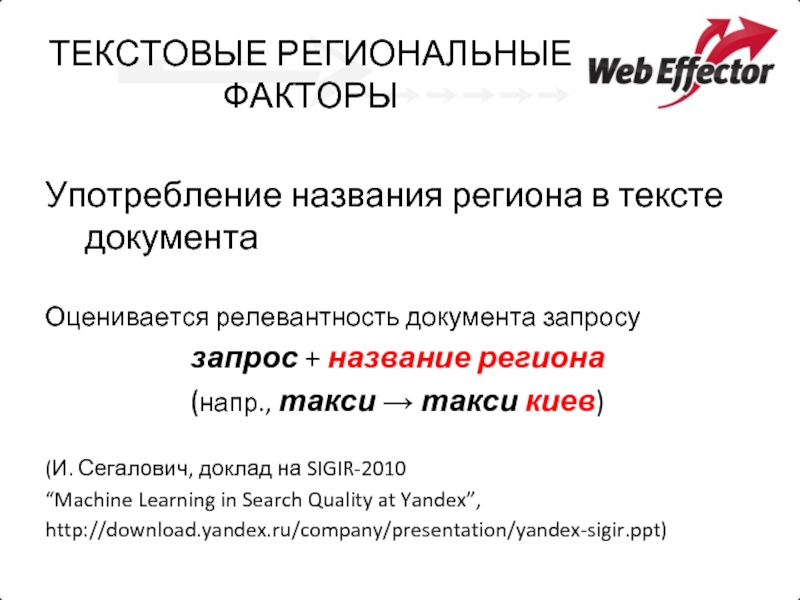 ТЕКСТОВЫЕ РЕГИОНАЛЬНЫЕ ФАКТОРЫ

Web Effector

Употребление названия региона в тексте документа

Оценивается релевантность документа запросу
запрос + название региона
(напр., такси → такси киев)

(И. Сегалович, доклад на SIGIR-2010
“Machine Learning in Search Quality at Yandex”,
http://download.yandex.ru/company/presentation/yandex-sigir.ppt)